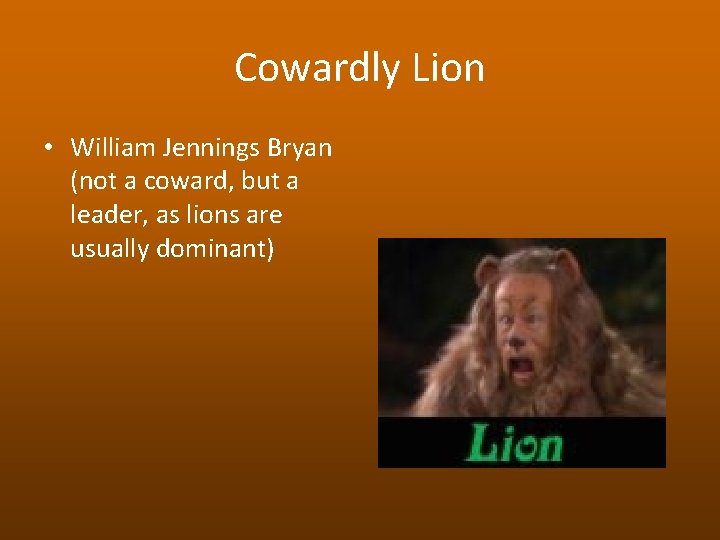 Cowardly Lion

• William Jennings Bryan (not a coward, but a leader, as lions are usually dominant)

Lion